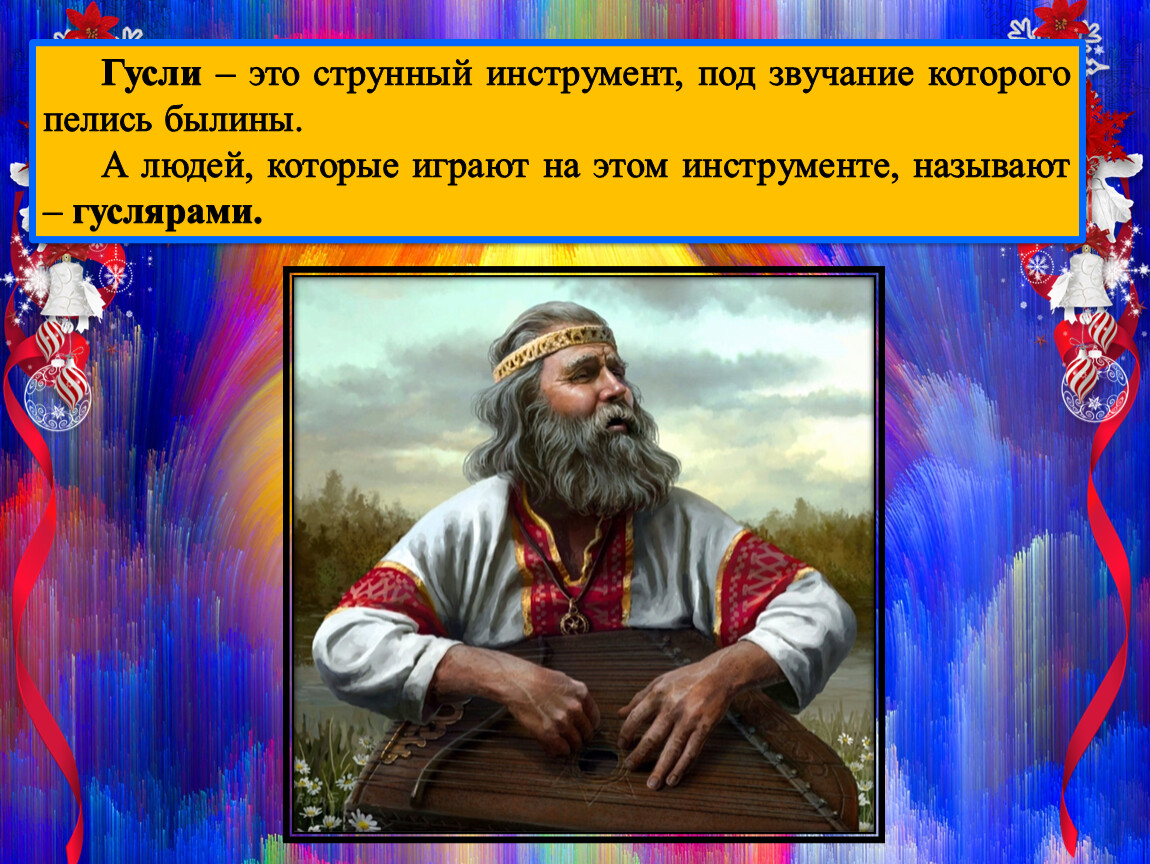 Гусли – это струнный инструмент, под звучание которого пелись былины.

А людей, которые играют на этом инструменте, называют – гуслярами.